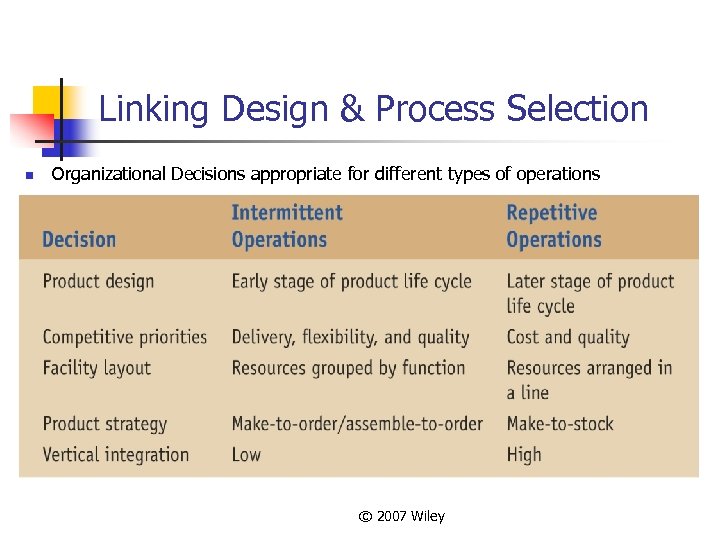 Linking Design & Process Selection

Organizational Decisions appropriate for different types of operations

| Decision | Intermittent Operations | Repetitive Operations |
|---|---|---|
| Product design | Early stage of product life cycle | Later stage of product life cycle |
| Competitive priorities | Delivery, flexibility, and quality | Cost and quality |
| Facility layout | Resources grouped by function | Resources arranged in a line |
| Product strategy | Make-to-order/assemble-to-order | Make-to-stock |
| Vertical integration | Low | High |

© 2007 Wiley